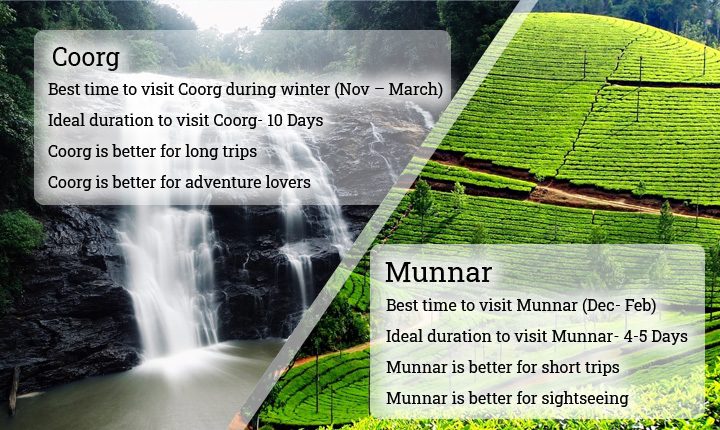 Coorg

Best time to visit Coorg during winter (Nov – March)

Ideal duration to visit Coorg- 10 Days

Coorg is better for long trips

Coorg is better for adventure lovers

Munnar

Best time to visit Munnar (Dec- Feb)

Ideal duration to visit Munnar- 4-5 Days

Munnar is better for short trips

Munnar is better for sightseeing